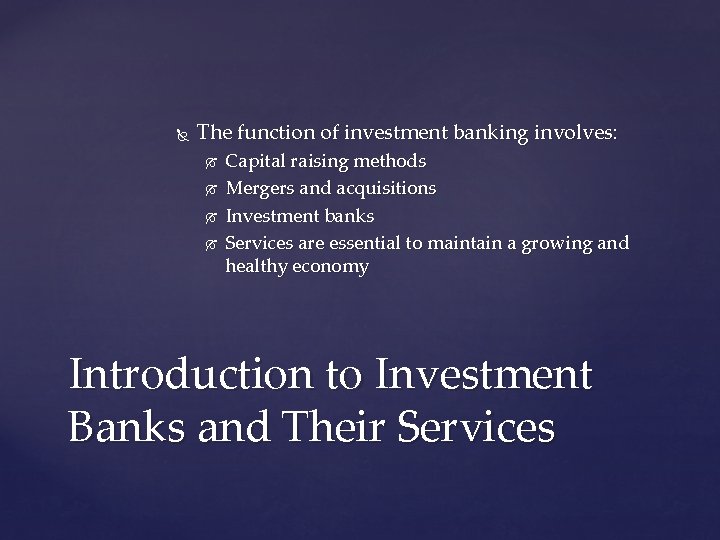 The function of investment banking involves:
Capital raising methods
Mergers and acquisitions
Investment banks
Services are essential to maintain a growing and healthy economy

Introduction to Investment Banks and Their Services